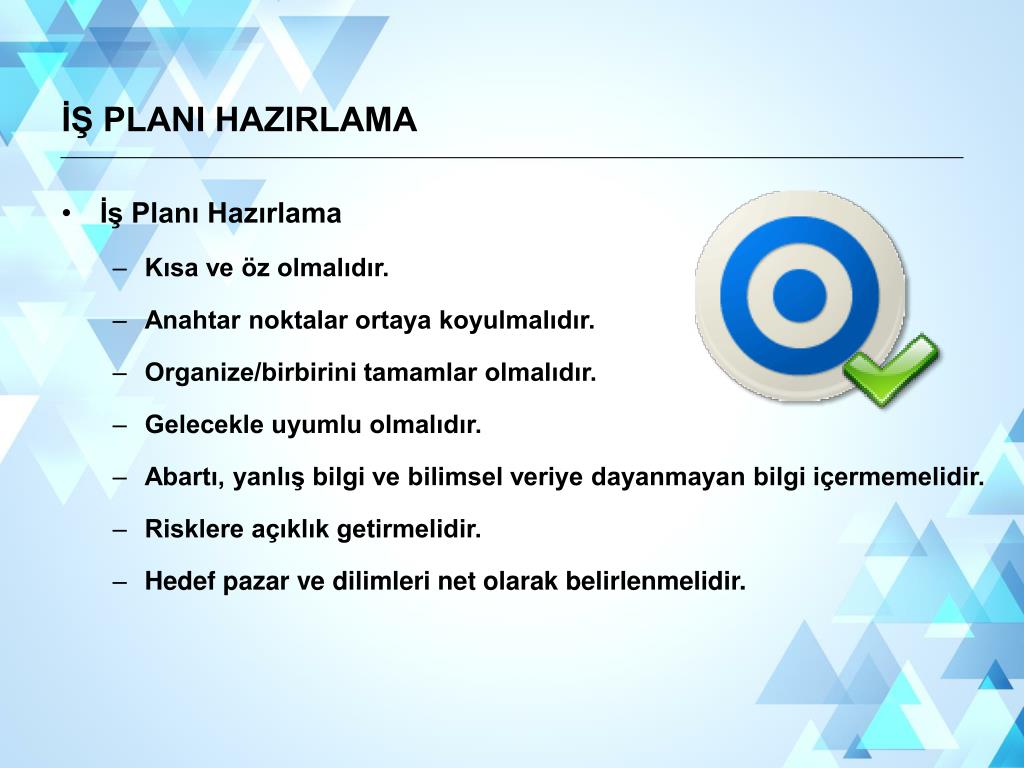 İŞ PLANI HAZIRLAMA

• İş Planı Hazırlama
– Kısa ve öz olmalıdır.
– Anahtar noktalar ortaya koyulmalıdır.
– Organize/birbirini tamamlar olmalıdır.
– Gelecekle uyumlu olmalıdır.
– Abartı, yanlış bilgi ve bilimsel veriye dayanmayan bilgi içermemelidir.
– Risklere açıklık getirmelidir.
– Hedef pazar ve dilimleri net olarak belirlenmelidir.